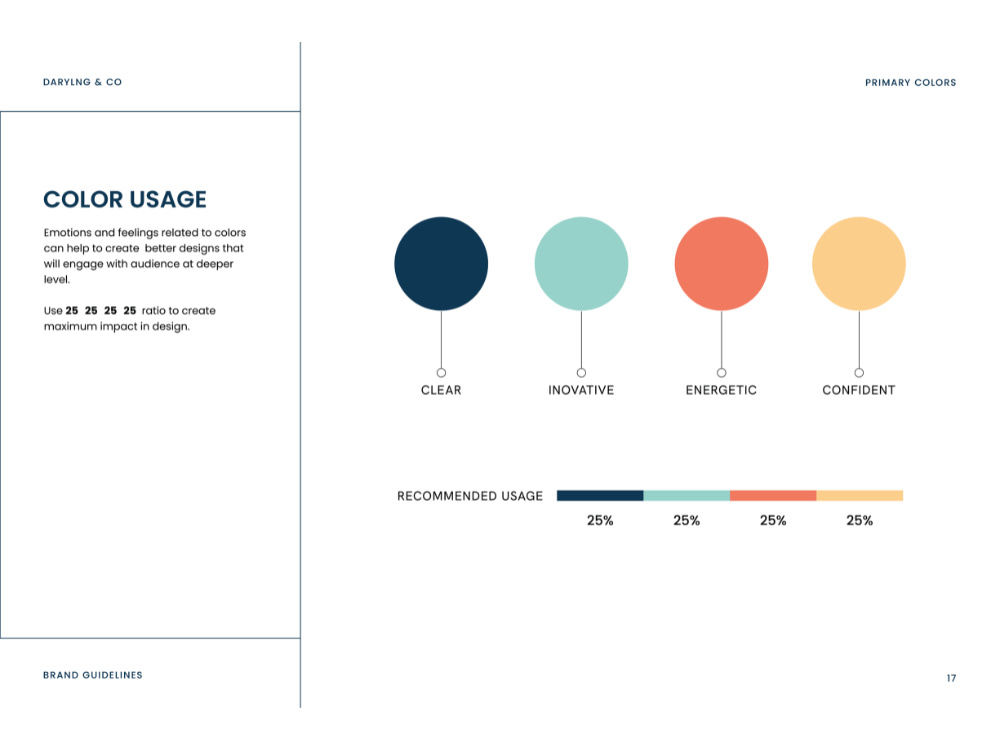 DARYLNG & CO

PRIMARY COLORS

COLOR USAGE

Emotions and feelings related to colors can help to create better designs that will engage with audience at deeper level.

Use 25 25 25 25 ratio to create maximum impact in design.

CLEAR

INOVATIVE

ENERGETIC

CONFIDENT

RECOMMENDED USAGE

25%

25%

25%

25%

BRAND GUIDELINES

17